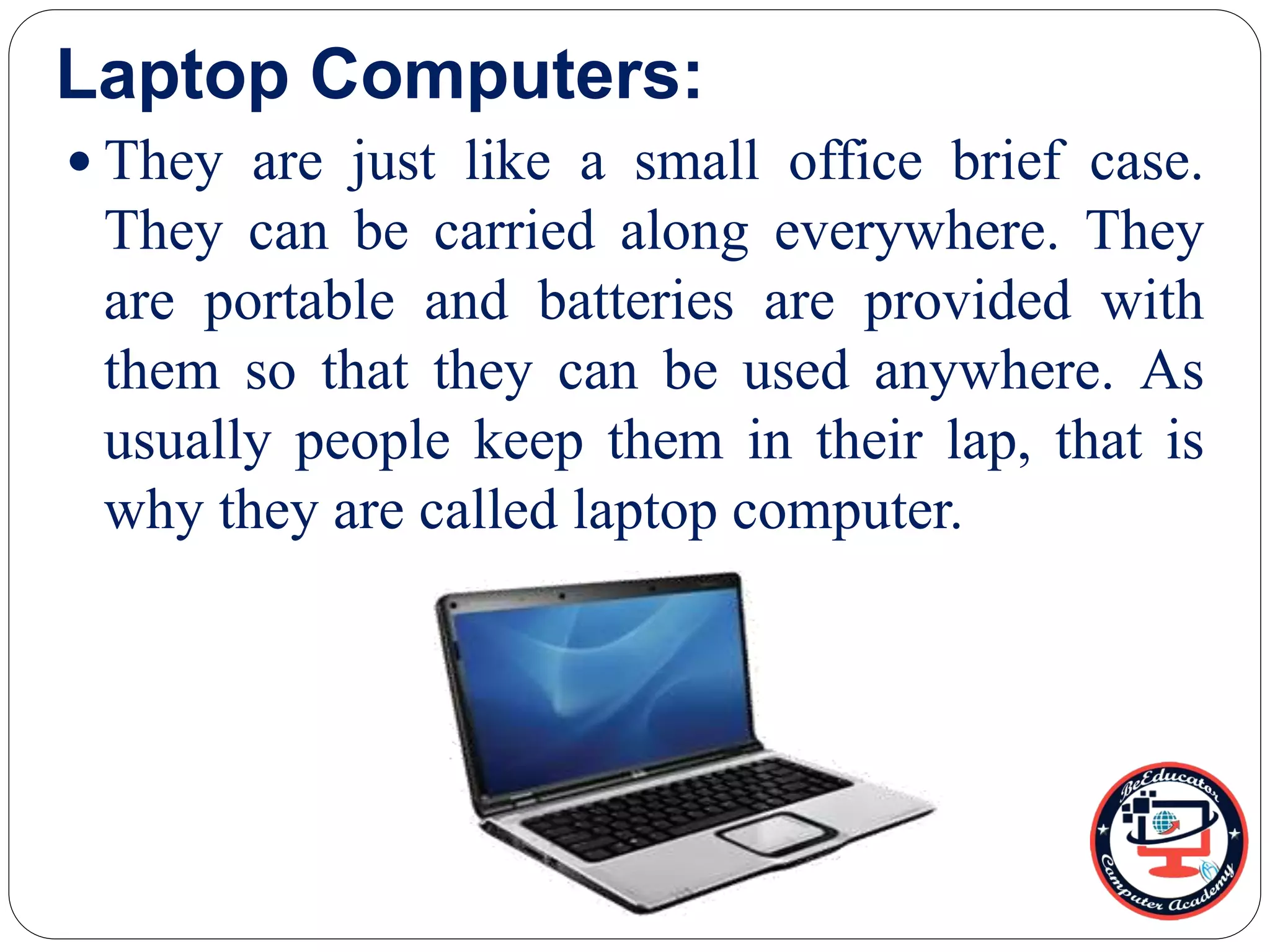 Laptop Computers:

• They are just like a small office brief case. They can be carried along everywhere. They are portable and batteries are provided with them so that they can be used anywhere. As usually people keep them in their lap, that is why they are called laptop computer.

BeEducator Computer Academy